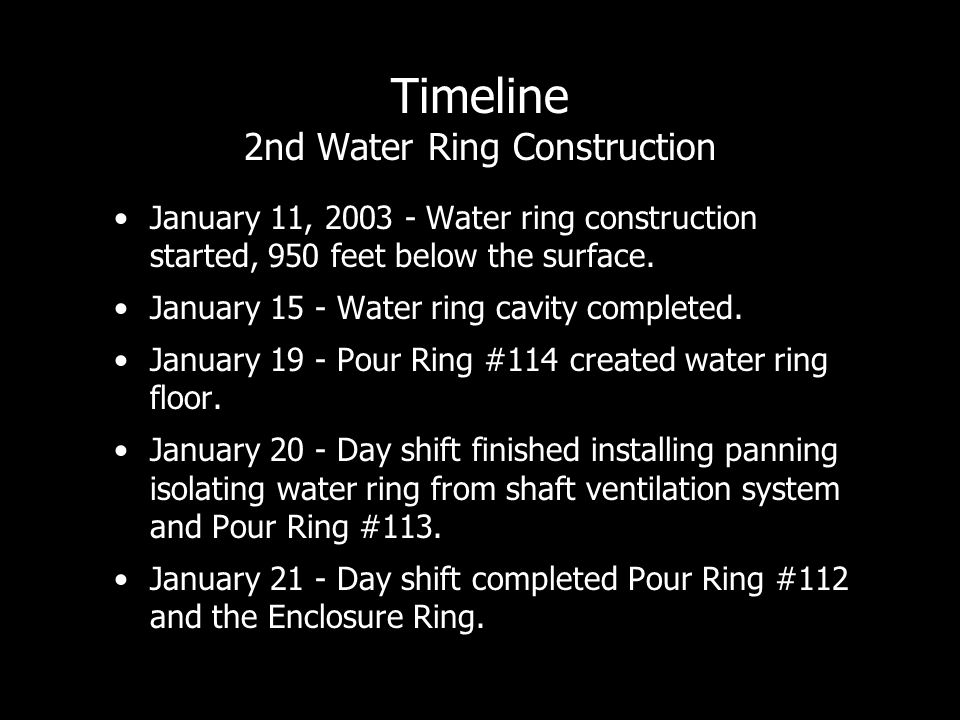 Timeline
2nd Water Ring Construction

• January 11, 2003 - Water ring construction started, 950 feet below the surface.
• January 15 - Water ring cavity completed.
• January 19 - Pour Ring #114 created water ring floor.
• January 20 - Day shift finished installing panning isolating water ring from shaft ventilation system and Pour Ring #113.
• January 21 - Day shift completed Pour Ring #112 and the Enclosure Ring.